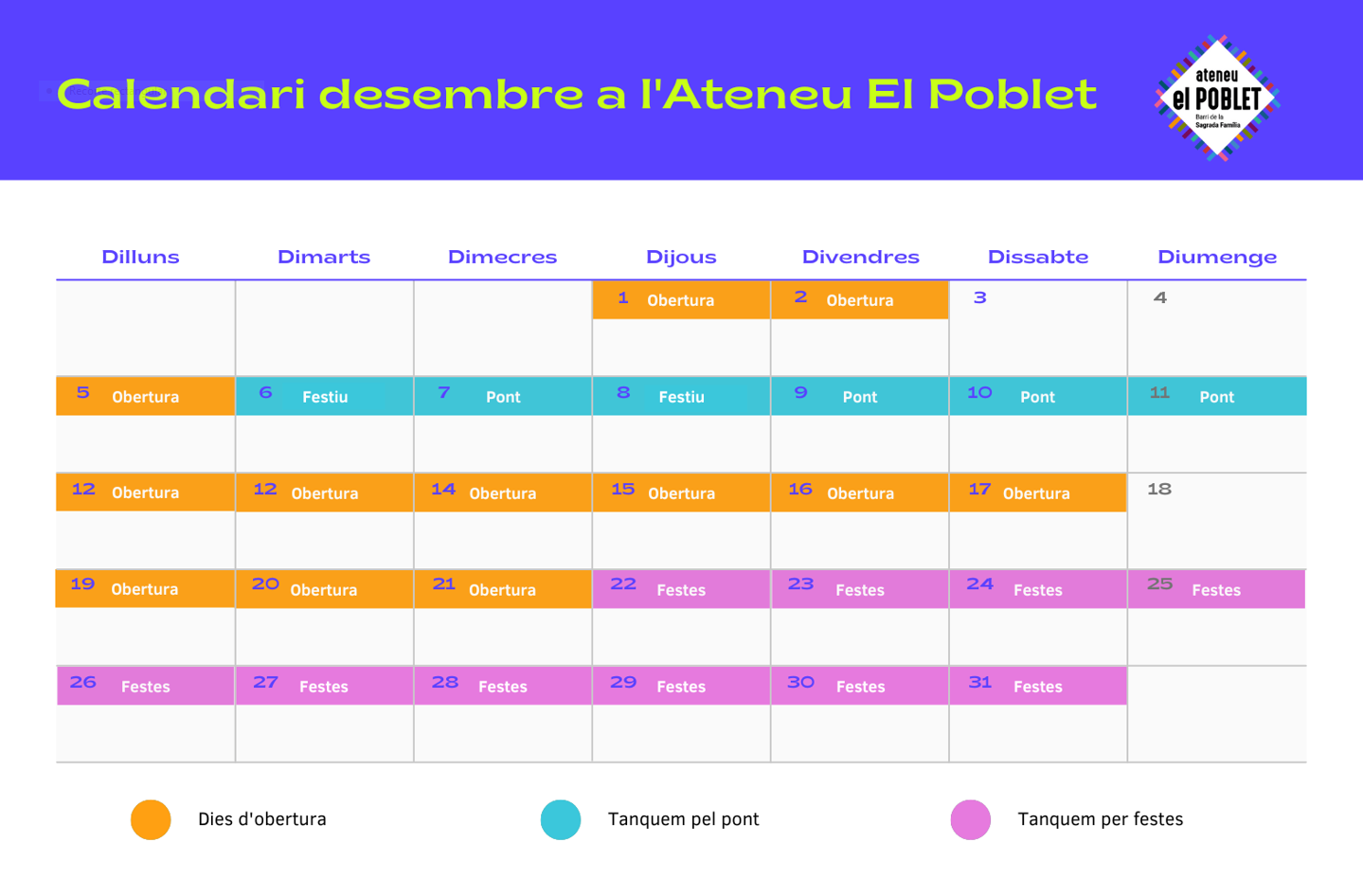 Calendari desembre a l'Ateneu El Poblet

ateneu
el POBLET
Barri de la Sagrada Família

| Dilluns | Dimarts | Dimecres | Dijous | Divendres | Dissabte | Diumenge |
|---|---|---|---|---|---|---|
| | | | 1 Obertura | 2 Obertura | 3 | 4 |
| 5 Obertura | 6 Festiu | 7 Pont | 8 Festiu | 9 Pont | 10 Pont | 11 Pont |
| 12 Obertura | 12 Obertura | 14 Obertura | 15 Obertura | 16 Obertura | 17 Obertura | 18 |
| 19 Obertura | 20 Obertura | 21 Obertura | 22 Festes | 23 Festes | 24 Festes | 25 Festes |
| 26 Festes | 27 Festes | 28 Festes | 29 Festes | 30 Festes | 31 Festes | |

Dies d'obertura

Tanquem pel pont

Tanquem per festes